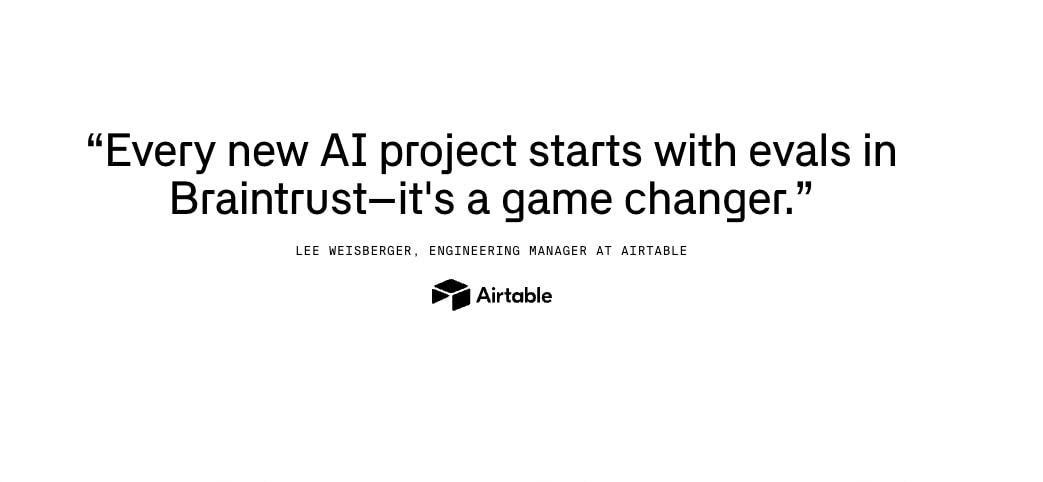 “Every new AI project starts with evals in Braintrust—it's a game changer.”

LEE WEISBERGER, ENGINEERING MANAGER AT AIRTABLE

Airtable